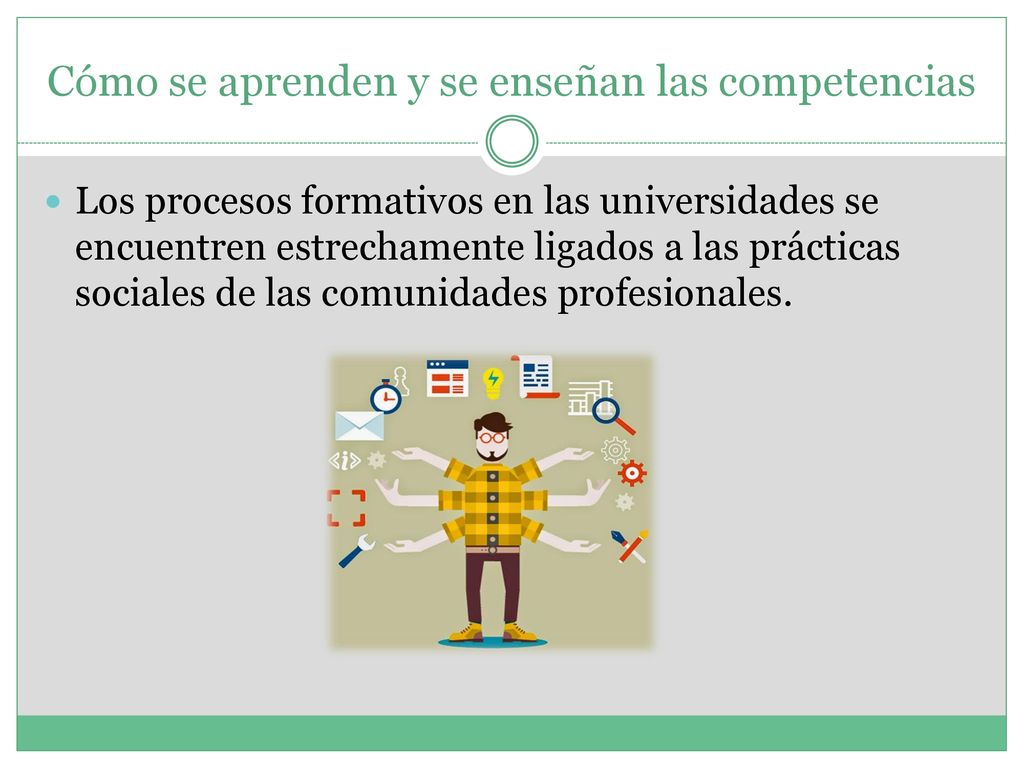 Cómo se aprenden y se enseñan las competencias

Los procesos formativos en las universidades se encuentren estrechamente ligados a las prácticas sociales de las comunidades profesionales.